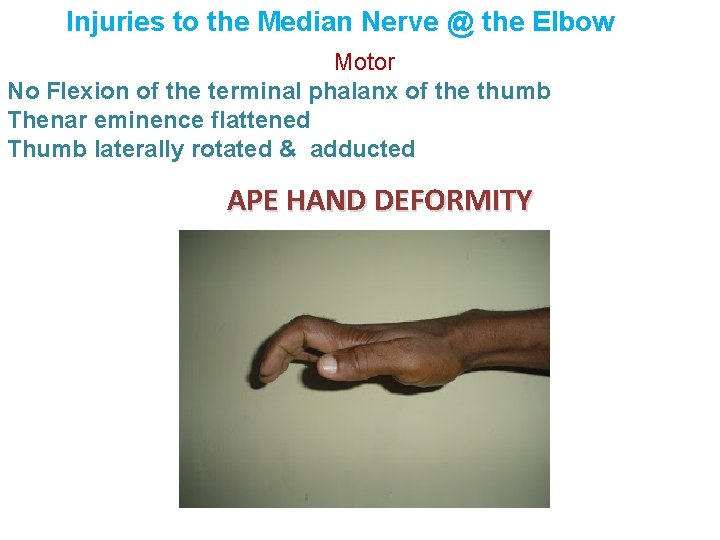 Injuries to the Median Nerve @ the Elbow

Motor

No Flexion of the terminal phalanx of the thumb
Thenar eminence flattened
Thumb laterally rotated & adducted

APE HAND DEFORMITY